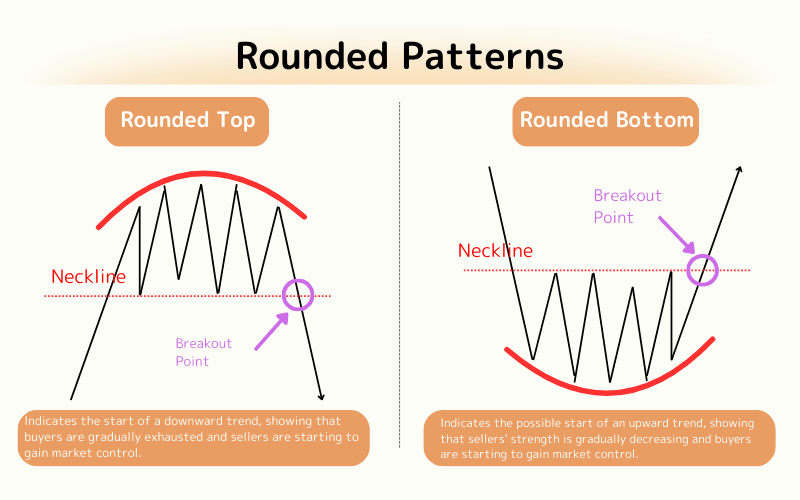 Rounded Patterns

Rounded Top

Neckline

Breakout Point

Indicates the start of a downward trend, showing that buyers are gradually exhausted and sellers are starting to gain market control.

Rounded Bottom

Breakout Point

Neckline

Indicates the possible start of an upward trend, showing that sellers' strength is gradually decreasing and buyers are starting to gain market control.